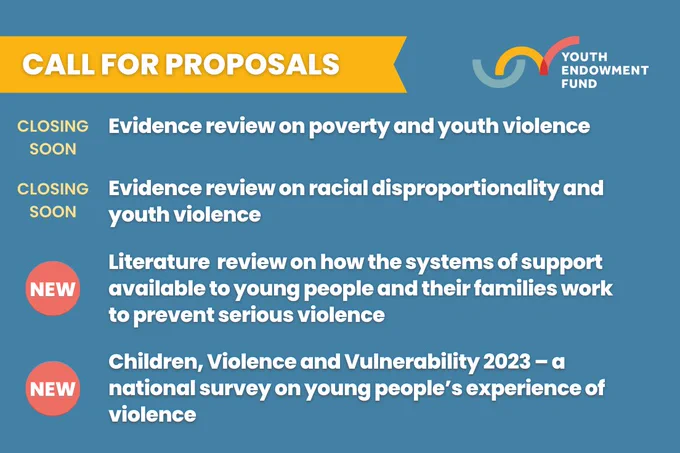 CALL FOR PROPOSALS

YOUTH ENDOWMENT FUND

CLOSING SOON

Evidence review on poverty and youth violence

CLOSING SOON

Evidence review on racial disproportionality and youth violence

NEW

Literature review on how the systems of support available to young people and their families work to prevent serious violence

NEW

Children, Violence and Vulnerability 2023 – a national survey on young people's experience of violence